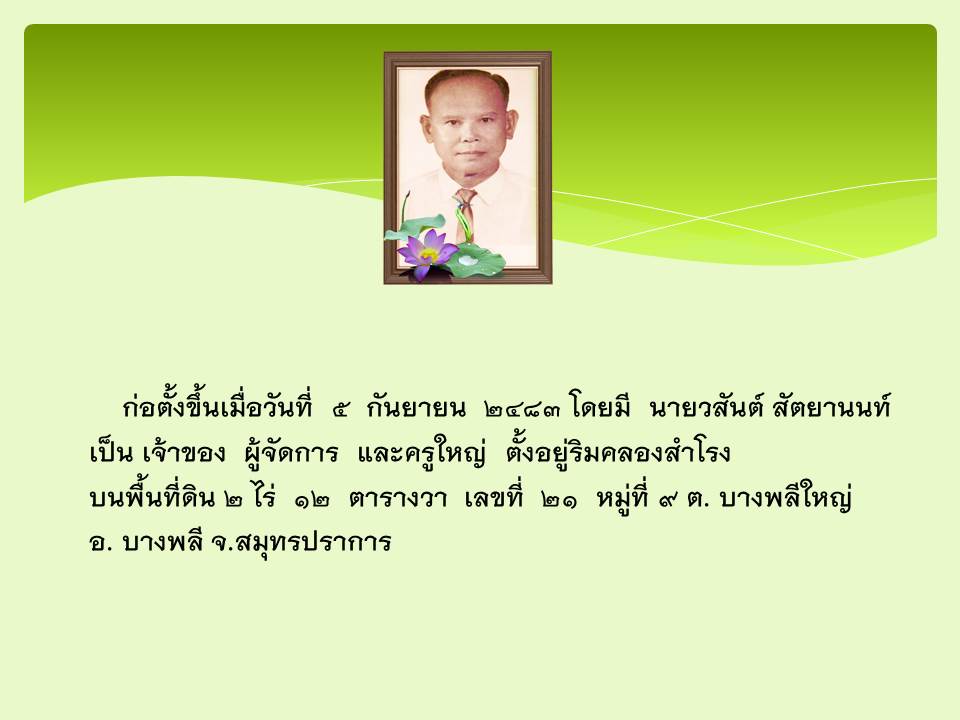 ก่อตั้งขึ้นเมื่อวันที่ ๕ กันยายน ๒๔๘๓ โดยมี นายวสันต์ สัตยานนท์ เป็น เจ้าของ ผู้จัดการ และครูใหญ่ ตั้งอยู่ริมคลองสำโรง บนพื้นที่ดิน ๒ ไร่ ๑๒ ตารางวา เลขที่ ๒๑ หมู่ที่ ๙ ต. บางพลีใหญ่ อ. บางพลี จ.สมุทรปราการ